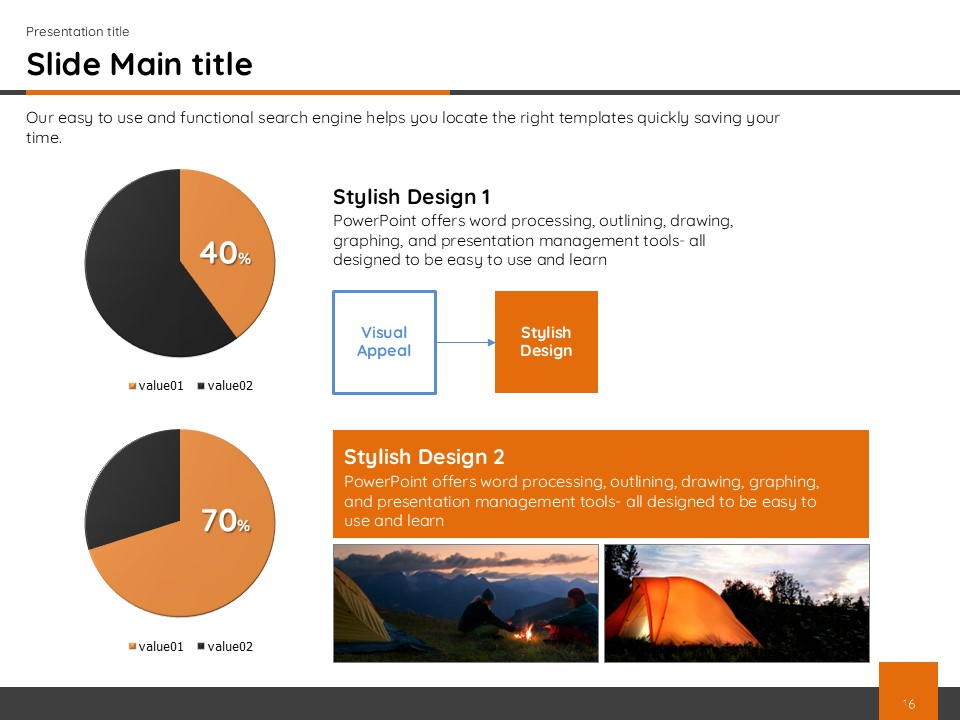 Presentation title

Slide Main title

Our easy to use and functional search engine helps you locate the right templates quickly saving your time.

40%

value01 value02

Stylish Design 1

PowerPoint offers word processing, outlining, drawing, graphing, and presentation management tools- all designed to be easy to use and learn

Visual Appeal

Stylish Design

70%

value01 value02

Stylish Design 2

PowerPoint offers word processing, outlining, drawing, graphing, and presentation management tools- all designed to be easy to use and learn

16